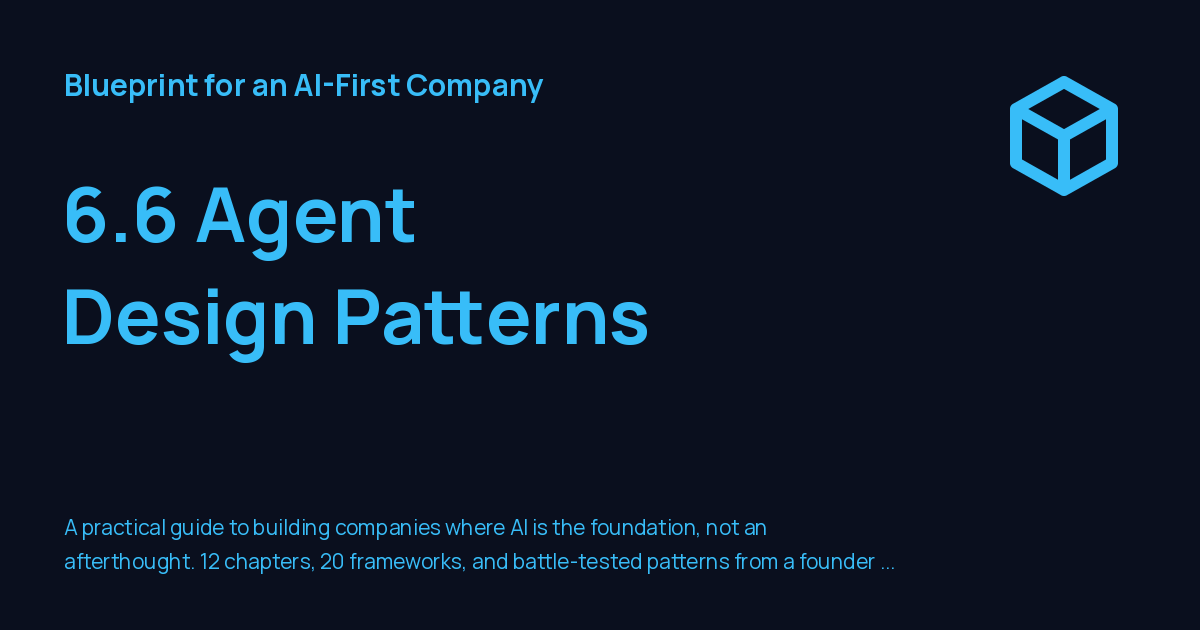 Blueprint for an AI-First Company

6.6 Agent Design Patterns

A practical guide to building companies where AI is the foundation, not an afterthought. 12 chapters, 20 frameworks, and battle-tested patterns from a founder ...